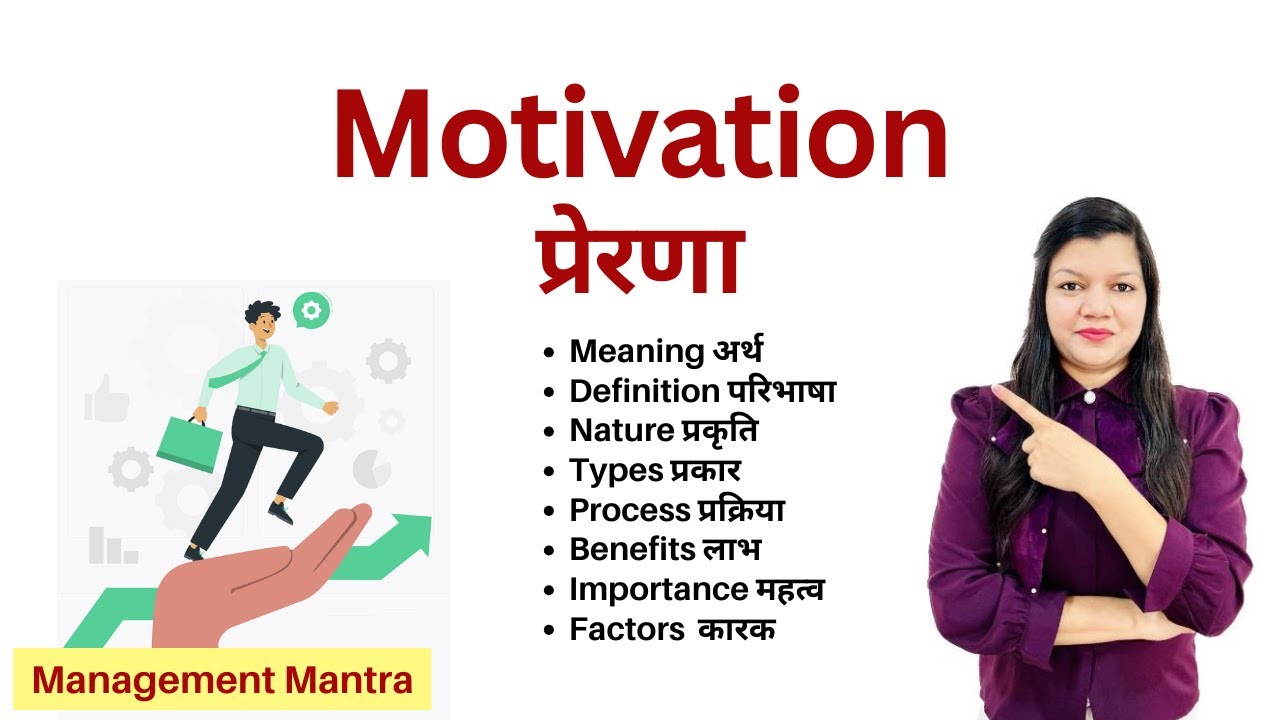 Motivation
प्रेरणा

- Meaning अर्थ
- Definition परिभाषा
- Nature प्रकृति
- Types प्रकार
- Process प्रक्रिया
- Benefits लाभ
- Importance महत्व
- Factors कारक

Management Mantra